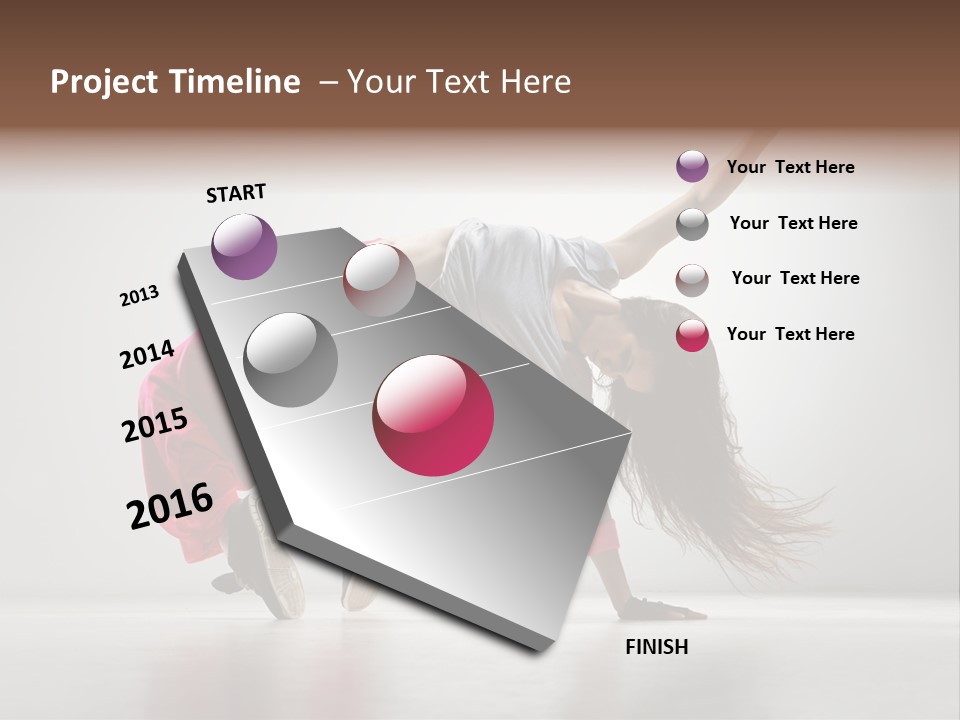 Project Timeline – Your Text Here

START

2013

2014

2015

2016

FINISH

Your Text Here

Your Text Here

Your Text Here

Your Text Here